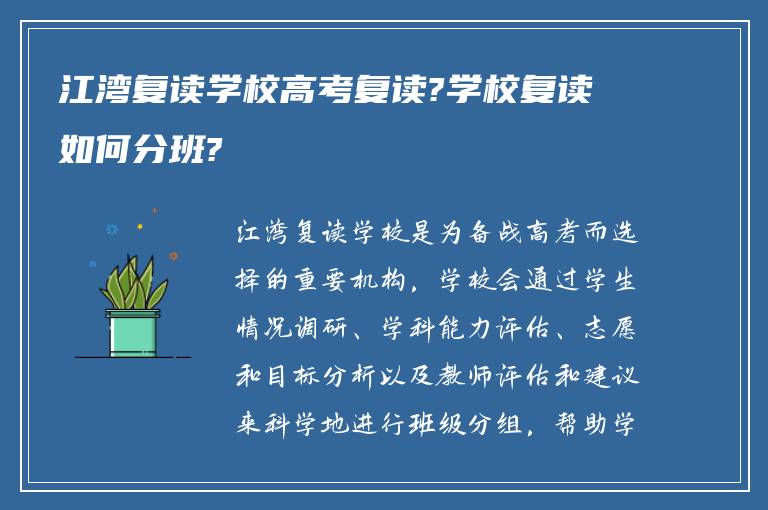 江湾复读学校高考复读?学校复读如何分班?

江湾复读学校是为备战高考而选择的重要机构，学校会通过学生情况调研、学科能力评估、志愿和目标分析以及教师评估和建议来科学地进行班级分组，帮助学